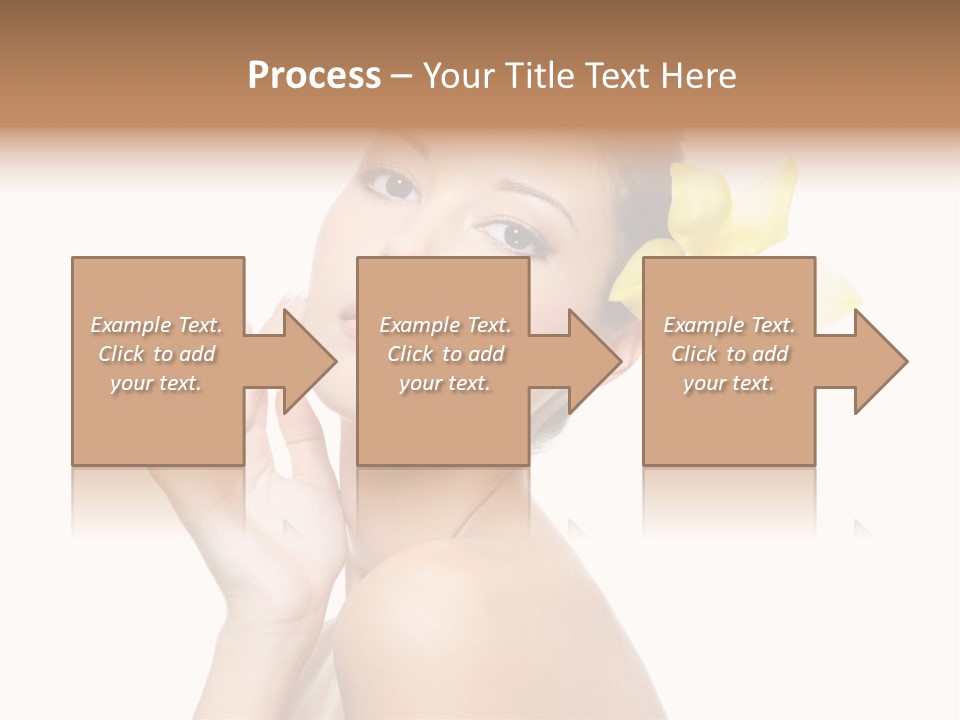 Process – Your Title Text Here

Example Text. Click to add your text.

Example Text. Click to add your text.

Example Text. Click to add your text.